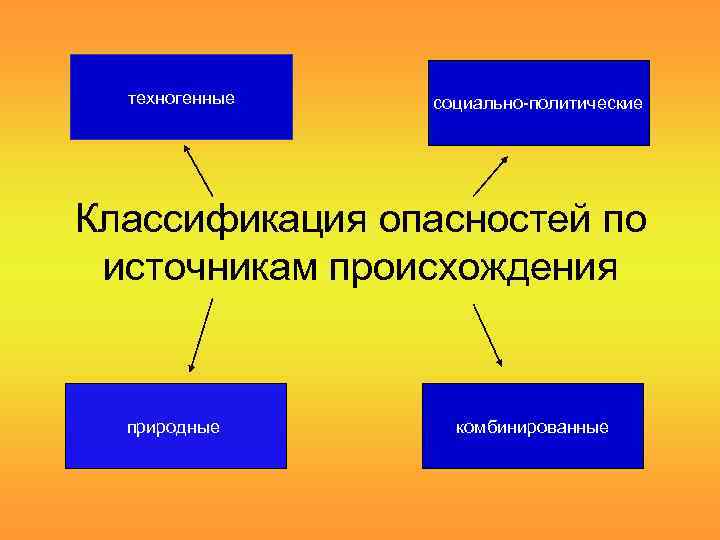 техногенные

социально-политические

Классификация опасностей по источникам происхождения

природные

комбинированные